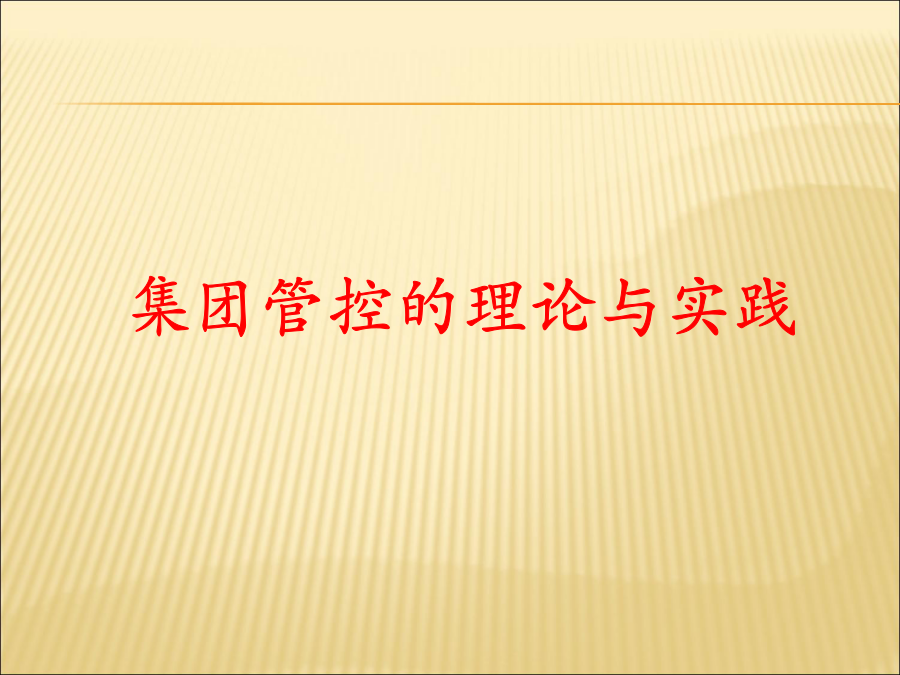 集团管控的理论与实践